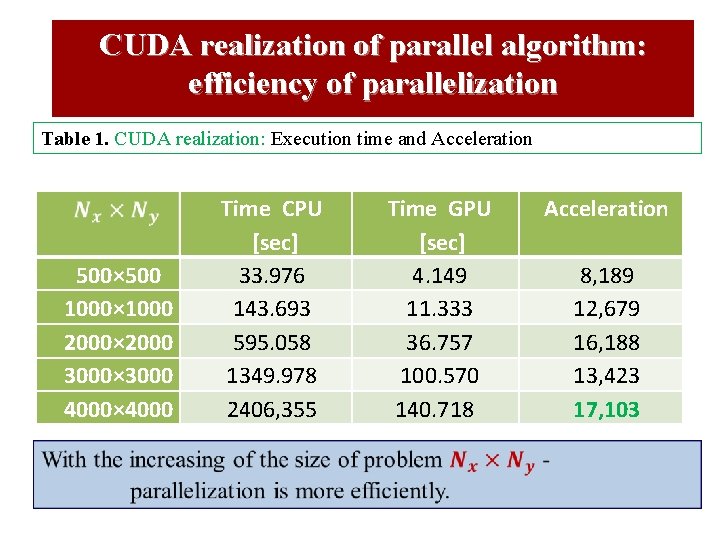 CUDA realization of parallel algorithm: efficiency of parallelization

Table 1. CUDA realization: Execution time and Acceleration

| $N_x \times N_y$ | Time CPU [sec] | Time GPU [sec] | Acceleration |
|---|---|---|---|
| 500×500 | 33.976 | 4.149 | 8,189 |
| 1000×1000 | 143.693 | 11.333 | 12,679 |
| 2000×2000 | 595.058 | 36.757 | 16,188 |
| 3000×3000 | 1349.978 | 100.570 | 13,423 |
| 4000×4000 | 2406,355 | 140.718 | 17,103 |

With the increasing of the size of problem $N_x \times N_y$ - parallelization is more efficiently.